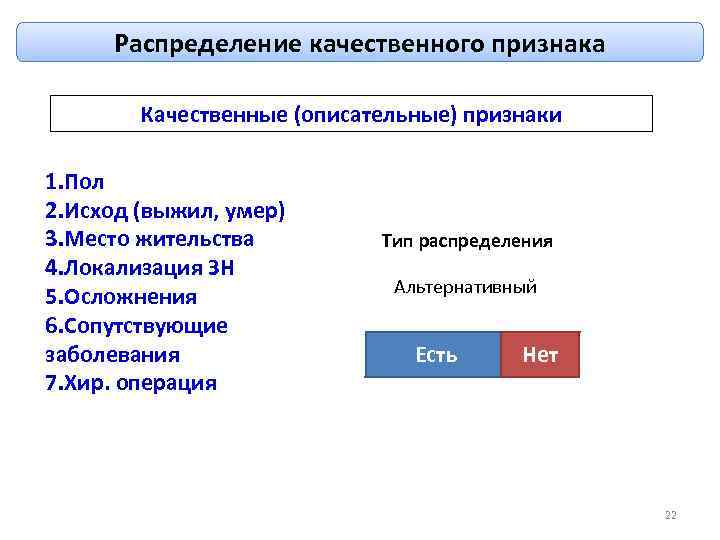 Распределение качественного признака

Качественные (описательные) признаки

1.Пол
2.Исход (выжил, умер)
3.Место жительства
4.Локализация ЗН
5.Осложнения
6.Сопутствующие заболевания
7.Хир. операция

Тип распределения

Альтернативный

Есть

Нет

22